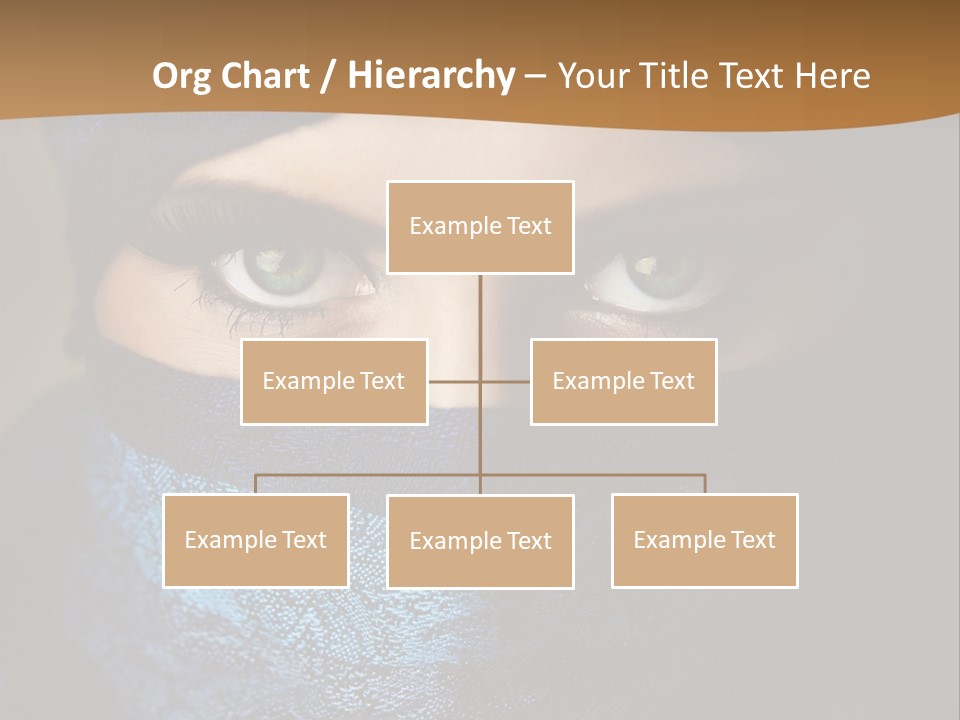 Org Chart / Hierarchy – Your Title Text Here

Example Text

Example Text

Example Text

Example Text

Example Text

Example Text